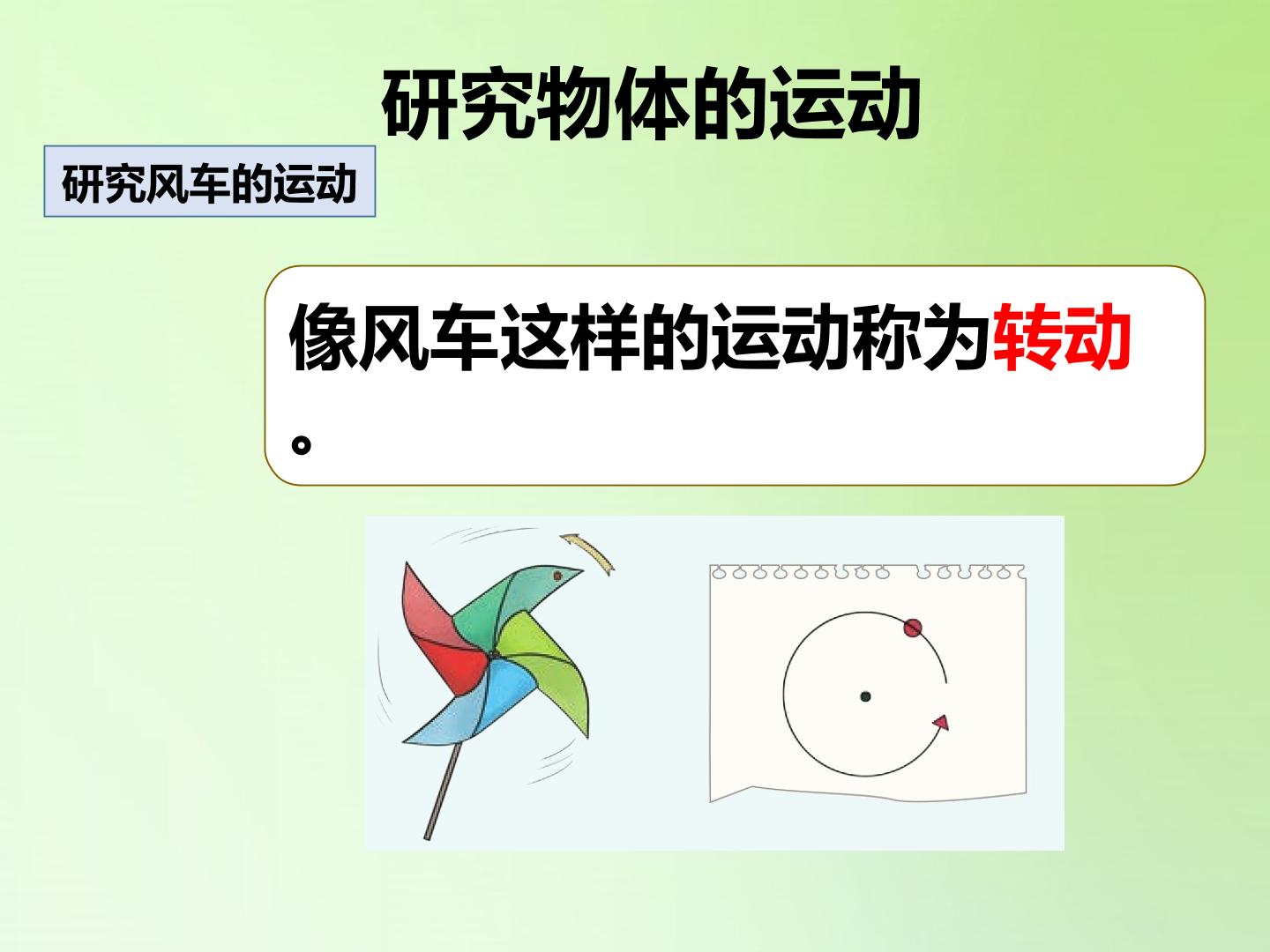 研究物体的运动

研究风车的运动

像风车这样的运动称为转动。